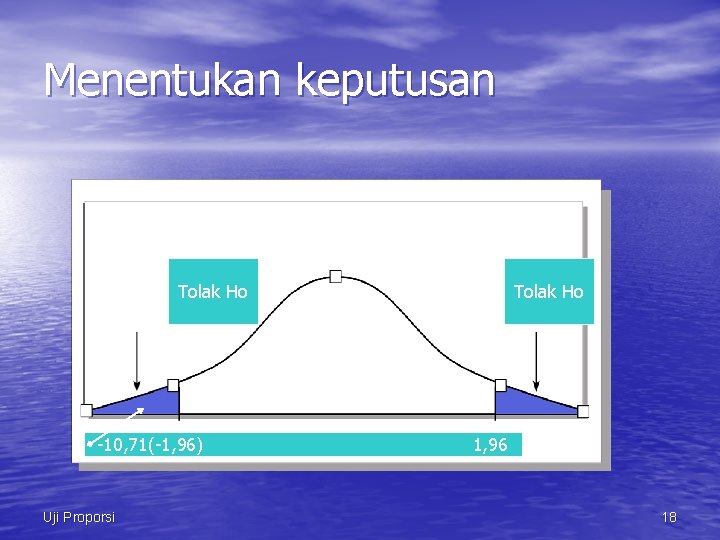 Menentukan keputusan

Tolak Ho

Tolak Ho

-10,71(-1,96)

1,96

Uji Proporsi

18